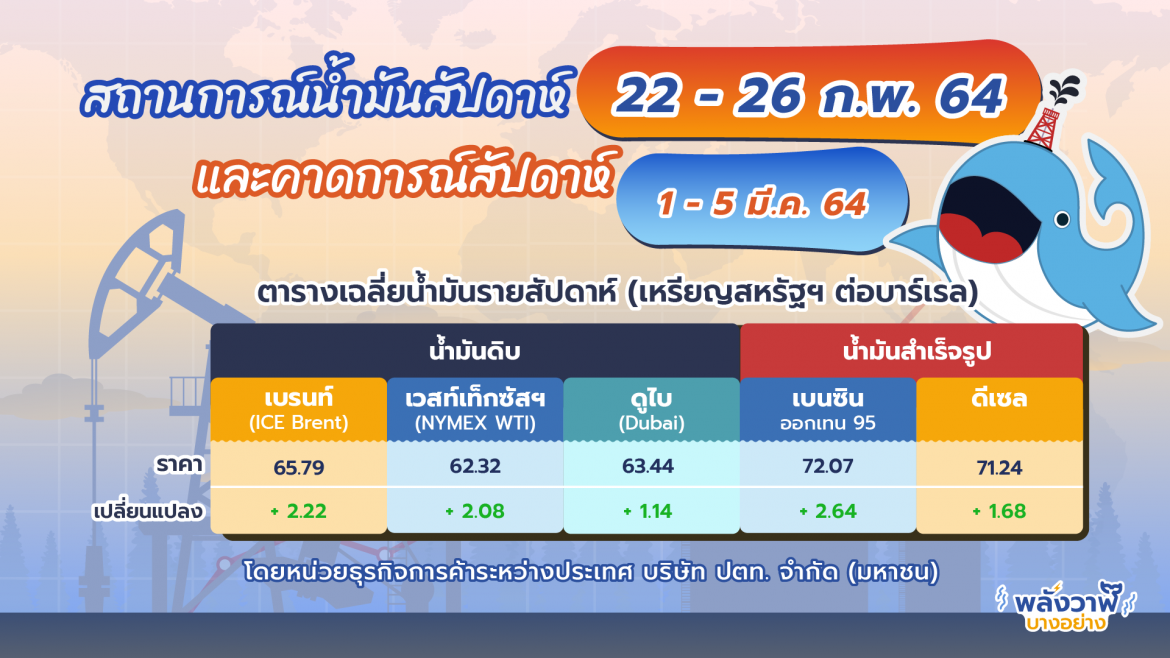 สถานการณ์น้ำมันสัปดาห์ 22 - 26 ก.พ. 64

และคาดการณ์สัปดาห์ 1 - 5 มี.ค. 64

ตารางเฉลี่ยน้ำมันรายสัปดาห์ (เหรียญสหรัฐฯ ต่อบาร์เรล)

| | น้ำมันดิบ | | | น้ำมันสำเร็จรูป | |
|---|---|---|---|---|---|
| | เบรนท์ (ICE Brent) | เวสท์เท็กซัสฯ (NYMEX WTI) | ดูไบ (Dubai) | เบนซิน ออกเทน 95 | ดีเซล |
| ราคา | 65.79 | 62.32 | 63.44 | 72.07 | 71.24 |
| เปลี่ยนแปลง | + 2.22 | + 2.08 | + 1.14 | + 2.64 | + 1.68 |

โดยหน่วยธุรกิจการค้าระหว่างประเทศ บริษัท ปตท. จำกัด (มหาชน)

พลังวาฬ บางอย่าง